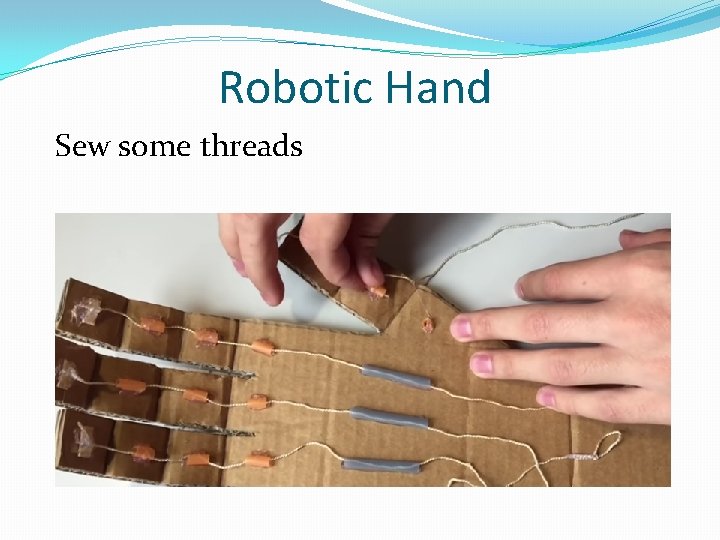 Robotic Hand

Sew some threads